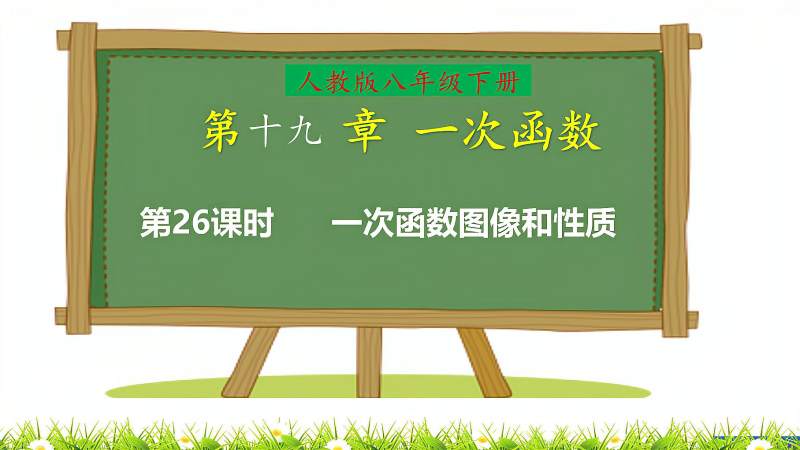 人教版八年级下册

第十九 章 一次函数

第26课时 一次函数图像和性质